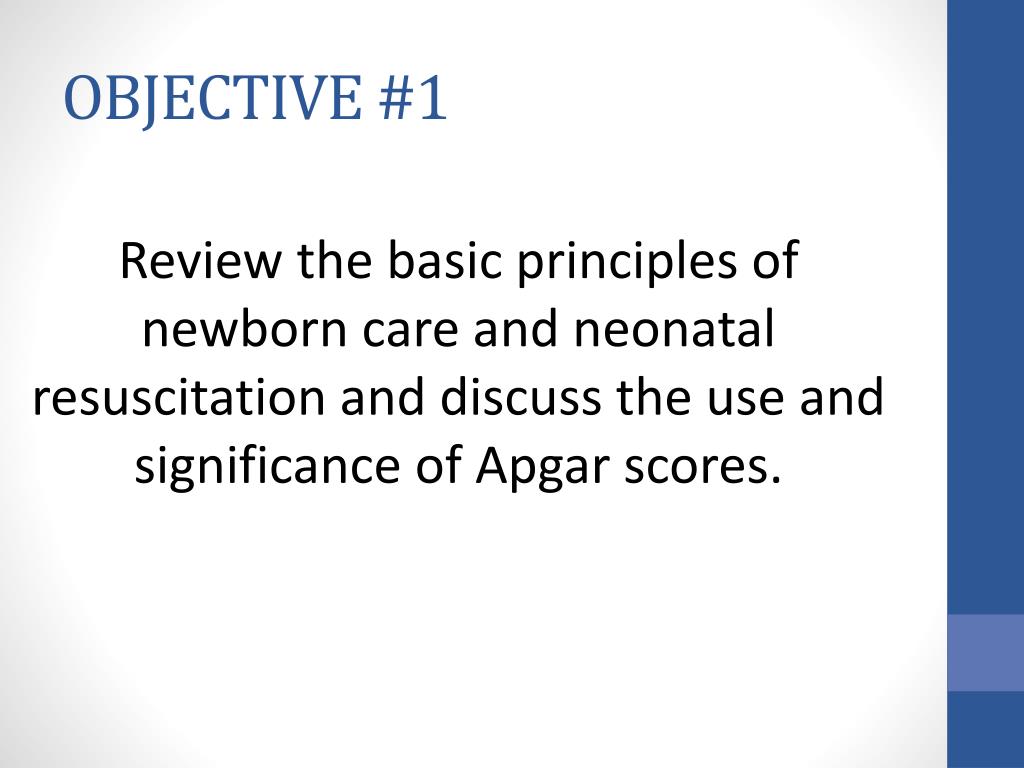 OBJECTIVE #1

Review the basic principles of newborn care and neonatal resuscitation and discuss the use and significance of Apgar scores.